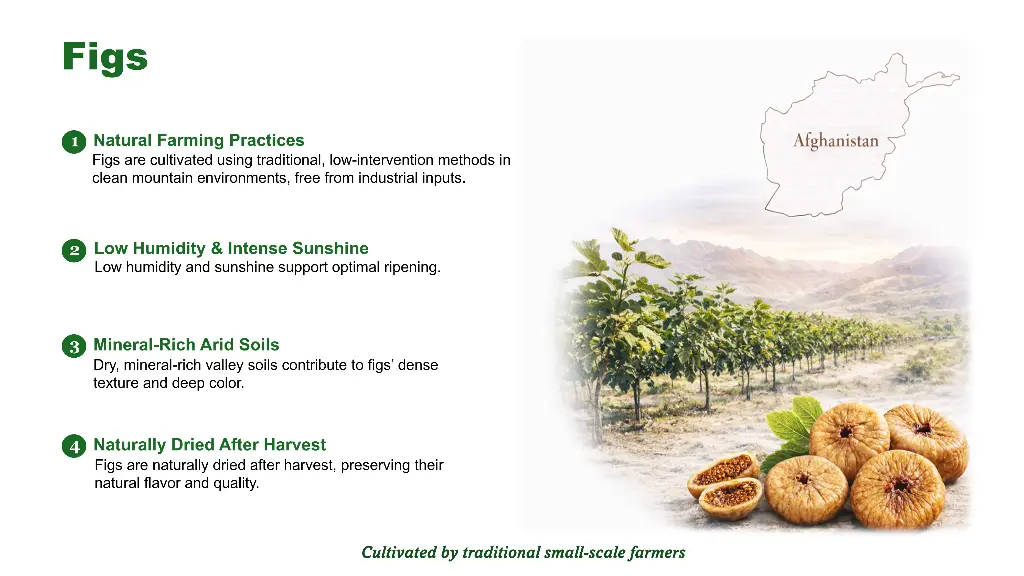 Figs

1 Natural Farming Practices
Figs are cultivated using traditional, low-intervention methods in clean mountain environments, free from industrial inputs.

2 Low Humidity & Intense Sunshine
Low humidity and sunshine support optimal ripening.

3 Mineral-Rich Arid Soils
Dry, mineral-rich valley soils contribute to figs' dense texture and deep color.

4 Naturally Dried After Harvest
Figs are naturally dried after harvest, preserving their natural flavor and quality.

Afghanistan

Cultivated by traditional small-scale farmers